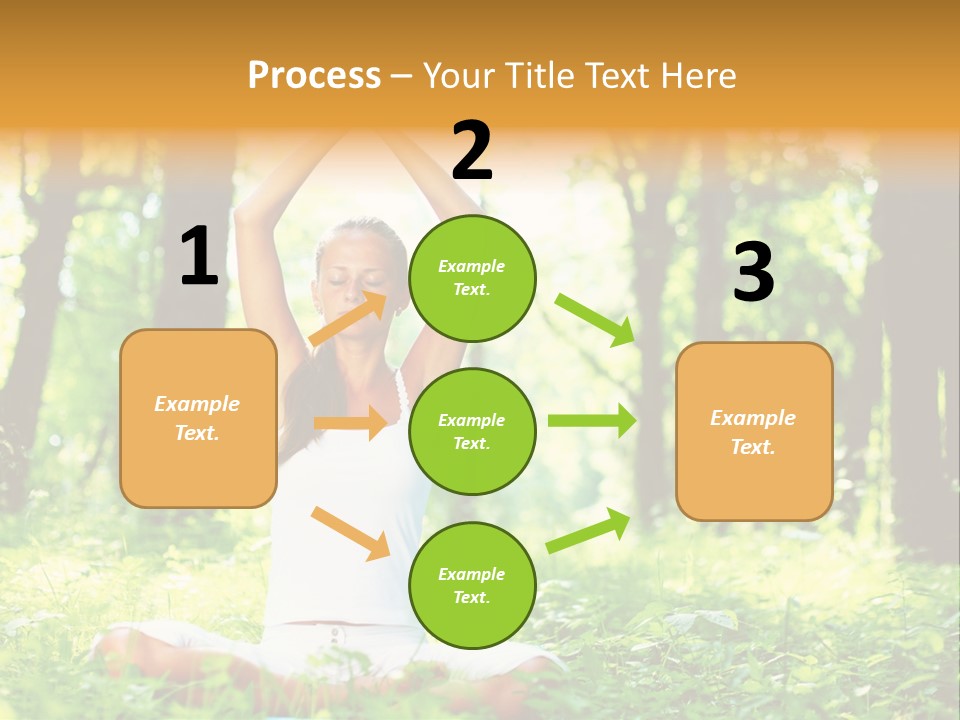 Process – Your Title Text Here

1

Example Text.

2

Example Text.

Example Text.

Example Text.

3

Example Text.